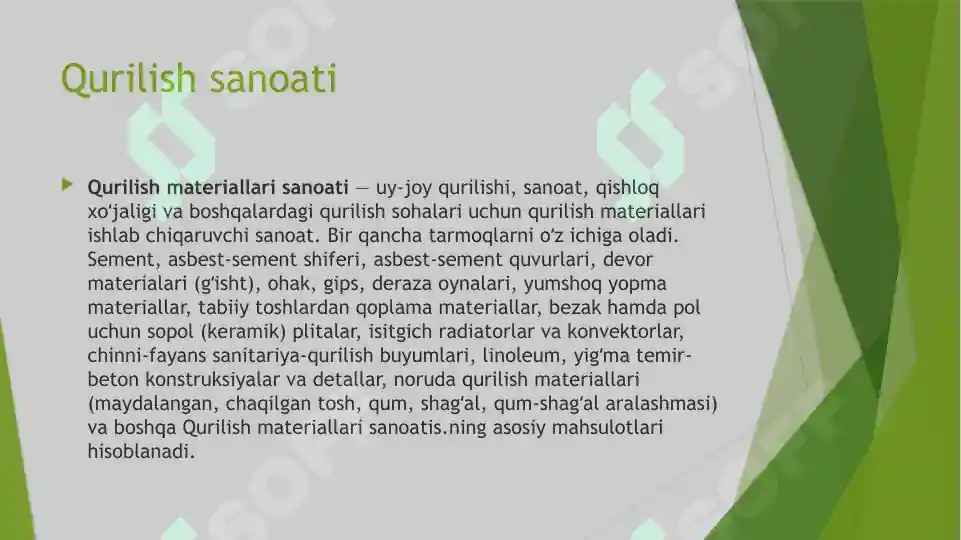 Qurilish sanoati

Qurilish materiallari sanoati — uy-joy qurilishi, sanoat, qishloq xoʻjaligi va boshqalardagi qurilish sohalari uchun qurilish materiallari ishlab chiqaruvchi sanoat. Bir qancha tarmoqlarni oʻz ichiga oladi. Sement, asbest-sement shiferi, asbest-sement quvurlari, devor materialari (gʻisht), ohak, gips, deraza oynalari, yumshoq yopma materiallar, tabiiy toshlardan qoplama materiallar, bezak hamda pol uchun sopol (keramik) plitalar, isitgich radiatorlar va konvektorlar, chinni-fayans sanitariya-qurilish buyumlari, linoleum, yigʻma temir-beton konstruksiyalar va detallar, noruda qurilish materiallari (maydalangan, chaqilgan tosh, qum, shagʻal, qum-shagʻal aralashmasi) va boshqa Qurilish materiallari sanoatis.ning asosiy mahsulotlari hisoblanadi.